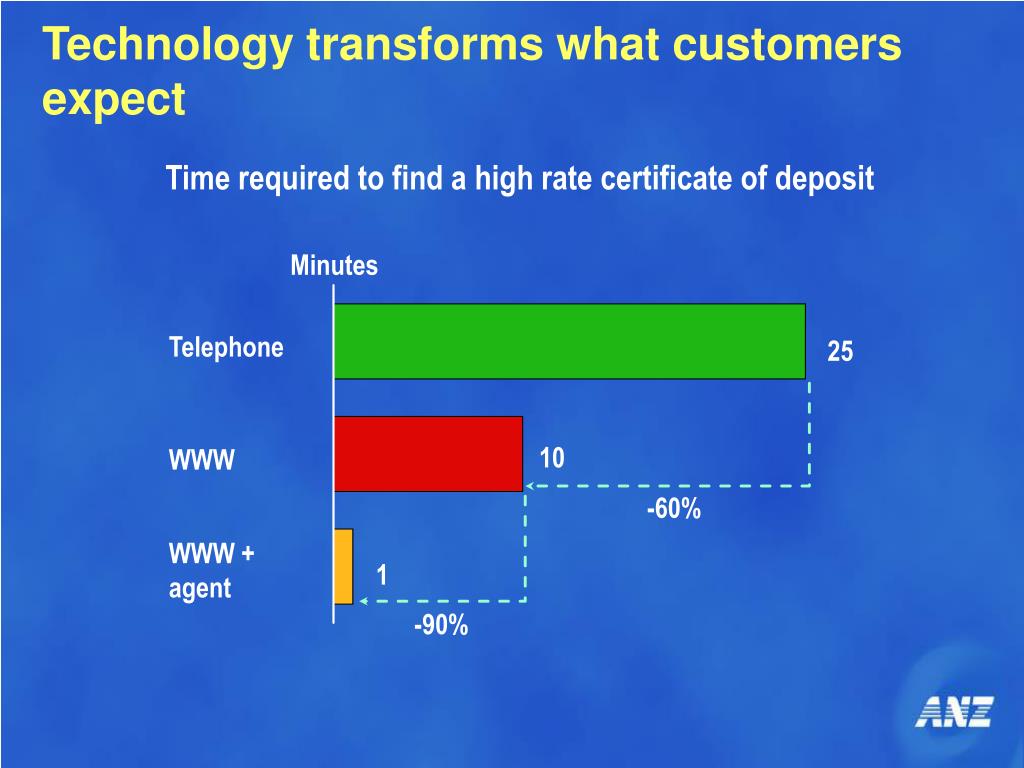 Technology transforms what customers expect

Time required to find a high rate certificate of deposit

Minutes

Telephone

25

WWW

10

-60%

WWW + agent

1

-90%

ANZ